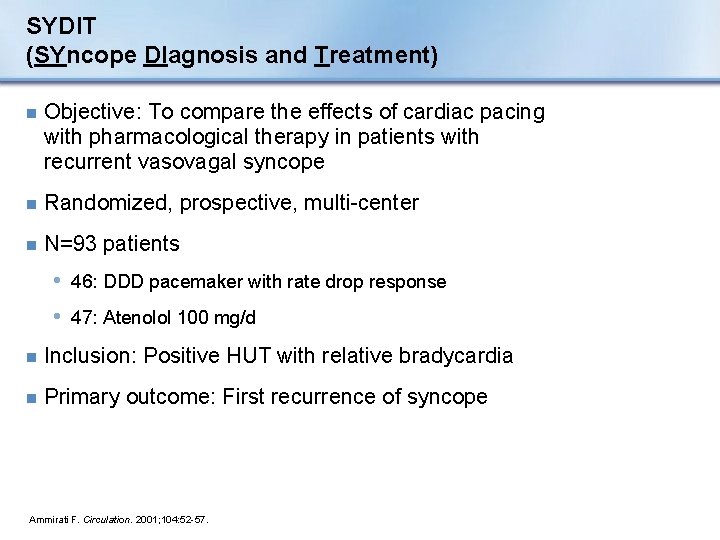 SYDIT
(SYncope DIagnosis and Treatment)

Objective: To compare the effects of cardiac pacing with pharmacological therapy in patients with recurrent vasovagal syncope

Randomized, prospective, multi-center

N=93 patients

46: DDD pacemaker with rate drop response

47: Atenolol 100 mg/d

Inclusion: Positive HUT with relative bradycardia

Primary outcome: First recurrence of syncope

Ammirati F. Circulation. 2001;104:52-57.